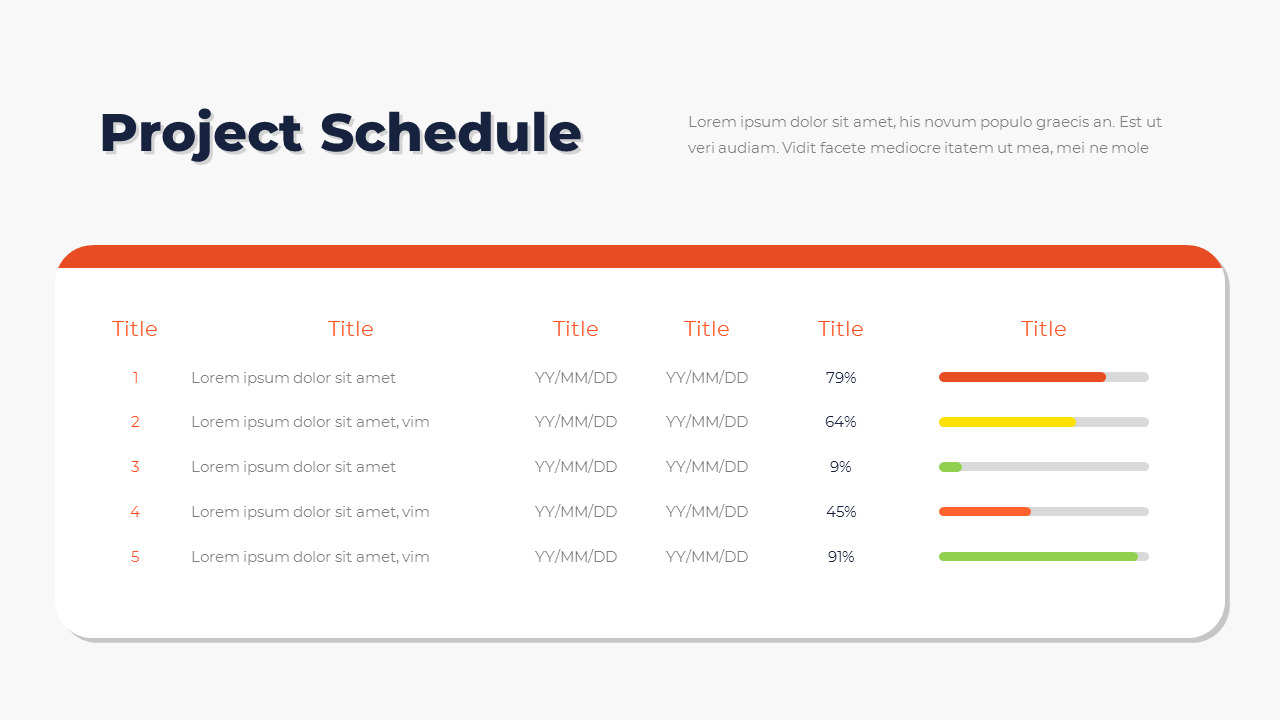 Project Schedule

Lorem ipsum dolor sit amet, his novum populo graecis an. Est ut veri audiam. Vidit facete mediocre itatem ut mea, mei ne mole

| Title | Title | Title | Title | Title | Title |
|---|---|---|---|---|---|
| 1 | Lorem ipsum dolor sit amet | YY/MM/DD | YY/MM/DD | 79% | |
| 2 | Lorem ipsum dolor sit amet, vim | YY/MM/DD | YY/MM/DD | 64% | |
| 3 | Lorem ipsum dolor sit amet | YY/MM/DD | YY/MM/DD | 9% | |
| 4 | Lorem ipsum dolor sit amet, vim | YY/MM/DD | YY/MM/DD | 45% | |
| 5 | Lorem ipsum dolor sit amet, vim | YY/MM/DD | YY/MM/DD | 91% | |